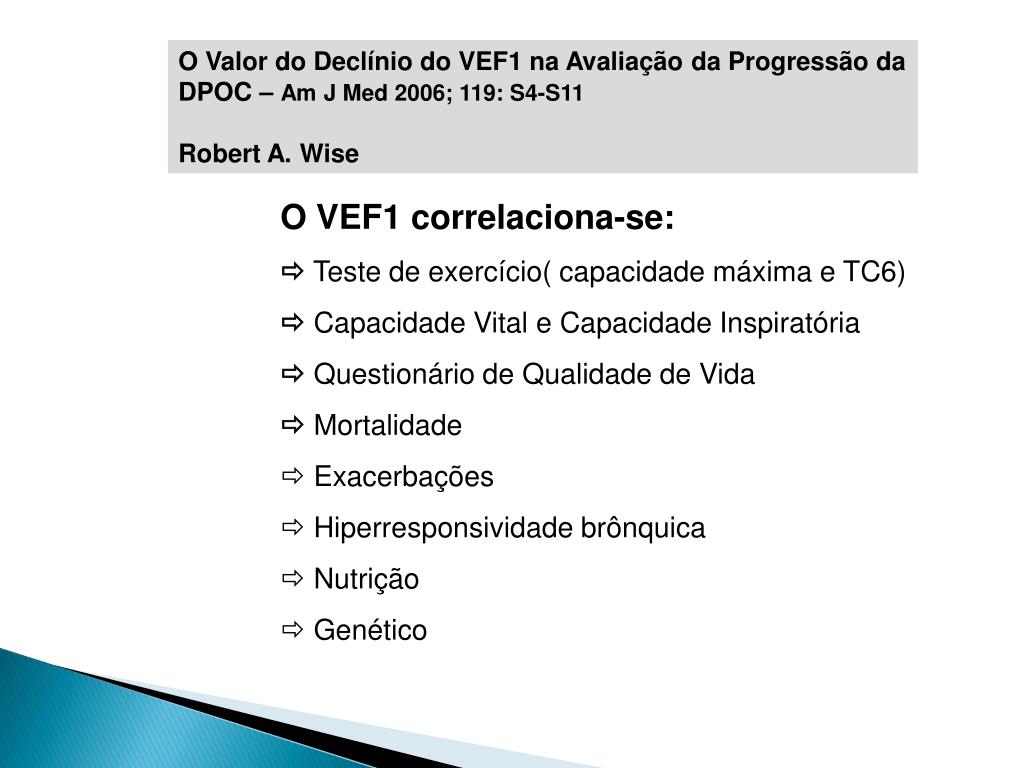 O Valor do Declínio do VEF1 na Avaliação da Progressão da DPOC – Am J Med 2006; 119: S4-S11

Robert A. Wise

O VEF1 correlaciona-se:

⇨ Teste de exercício( capacidade máxima e TC6)

⇨ Capacidade Vital e Capacidade Inspiratória

⇨ Questionário de Qualidade de Vida

⇨ Mortalidade

⇨ Exacerbações

⇨ Hiperresponsividade brônquica

⇨ Nutrição

⇨ Genético